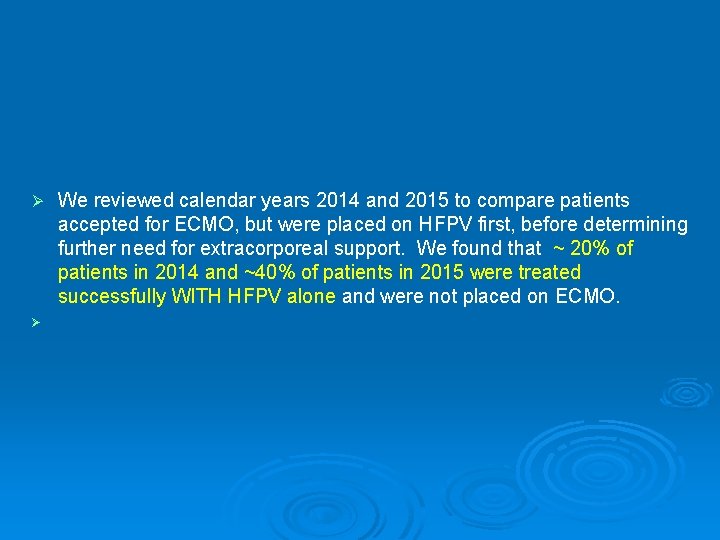 ➢ We reviewed calendar years 2014 and 2015 to compare patients accepted for ECMO, but were placed on HFPV first, before determining further need for extracorporeal support. We found that ~ 20% of patients in 2014 and ~40% of patients in 2015 were treated successfully WITH HFPV alone and were not placed on ECMO.

➢